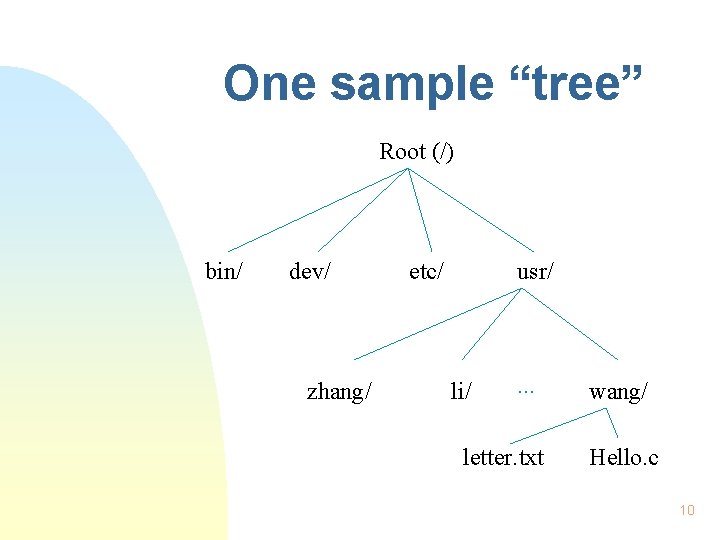 One sample “tree”

Root (/)

bin/ dev/ etc/ usr/

zhang/ li/ … wang/

letter.txt Hello.c

10